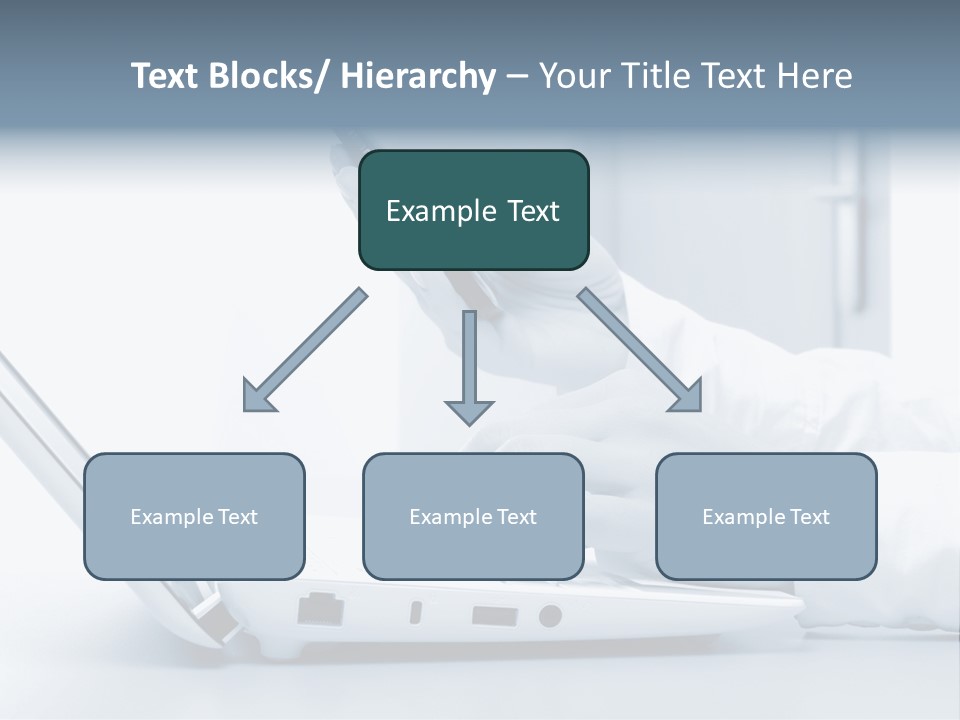 Text Blocks/ Hierarchy – Your Title Text Here

Example Text

Example Text

Example Text

Example Text